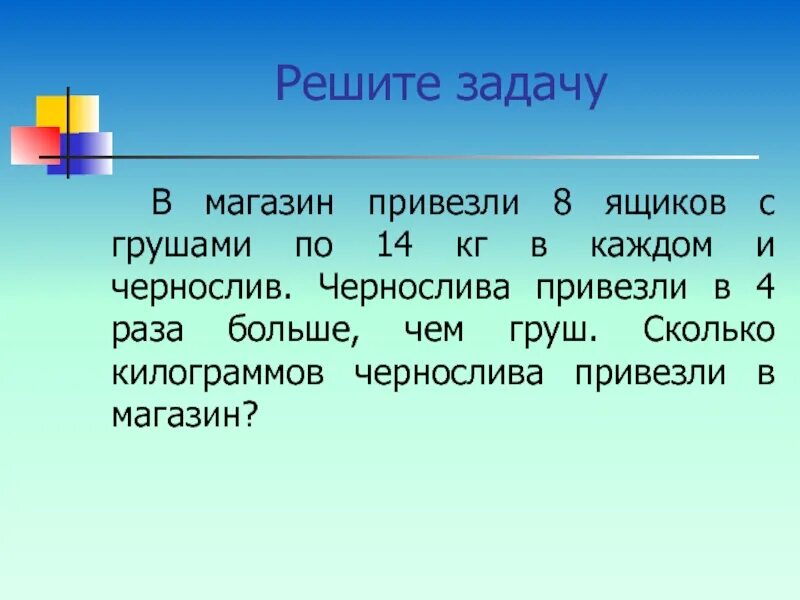 Решите задачу

В магазин привезли 8 ящиков с грушами по 14 кг в каждом и чернослив. Чернослива привезли в 4 раза больше, чем груш. Сколько килограммов чернослива привезли в магазин?